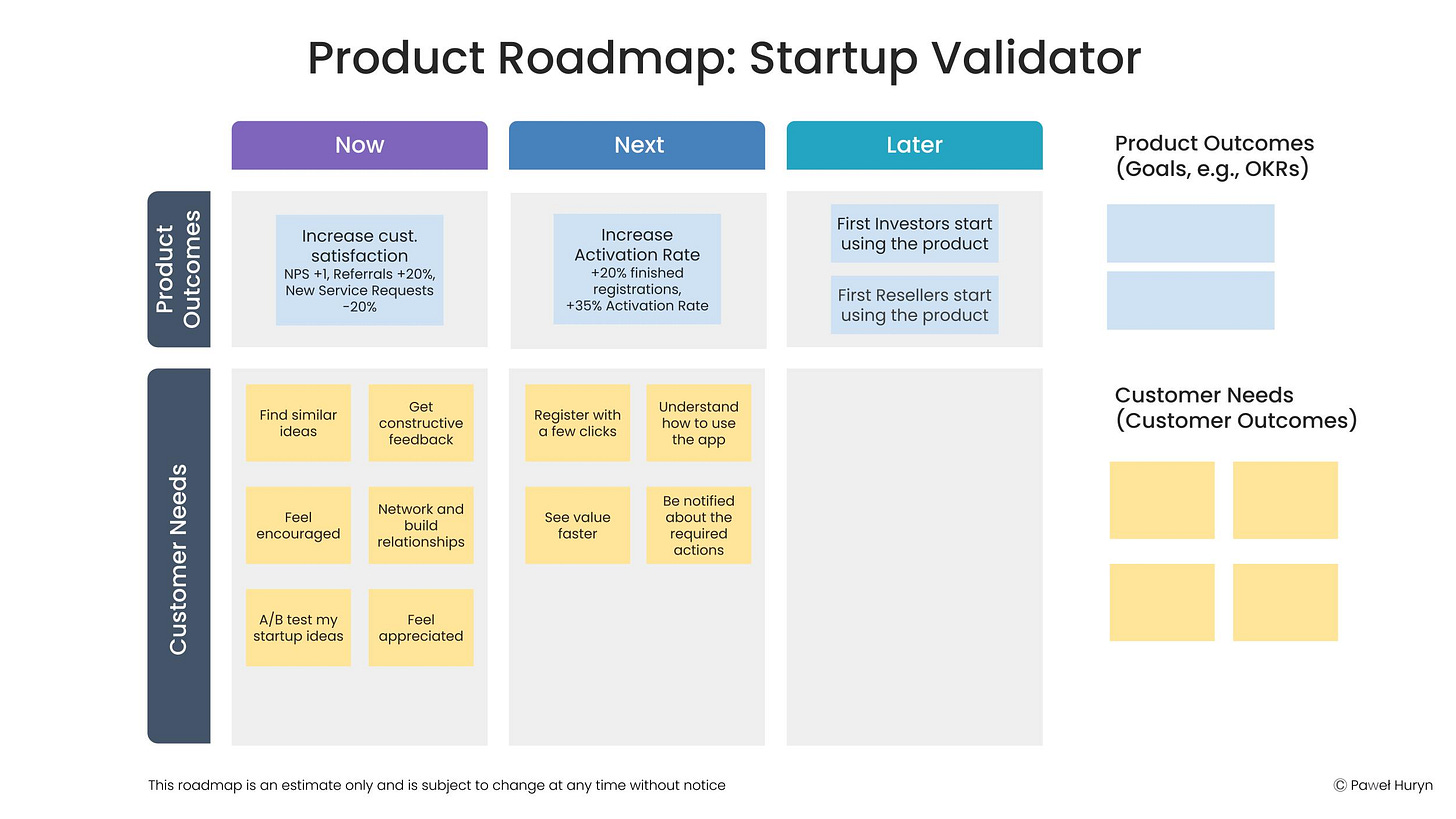 Product Roadmap: Startup Validator

Now

Next

Later

Product Outcomes (Goals, e.g., OKRs)

Product Outcomes

Increase cust. satisfaction
NPS +1, Referrals +20%, New Service Requests -20%

Increase Activation Rate
+20% finished registrations, +35% Activation Rate

First Investors start using the product

First Resellers start using the product

Customer Needs

Find similar ideas

Get constructive feedback

Feel encouraged

Network and build relationships

A/B test my startup ideas

Feel appreciated

Register with a few clicks

Understand how to use the app

See value faster

Be notified about the required actions

Customer Needs (Customer Outcomes)

This roadmap is an estimate only and is subject to change at any time without notice

© Paweł Huryn